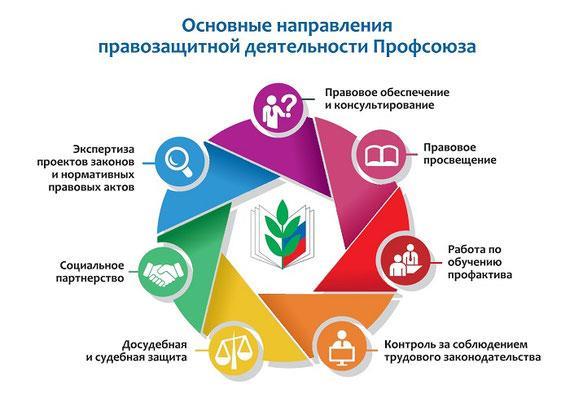 Основные направления правозащитной деятельности Профсоюза

Правовое обеспечение и консультирование

Правовое просвещение

Работа по обучению профактива

Контроль за соблюдением трудового законодательства

Досудебная и судебная защита

Социальное партнерство

Экспертиза проектов законов и нормативных правовых актов